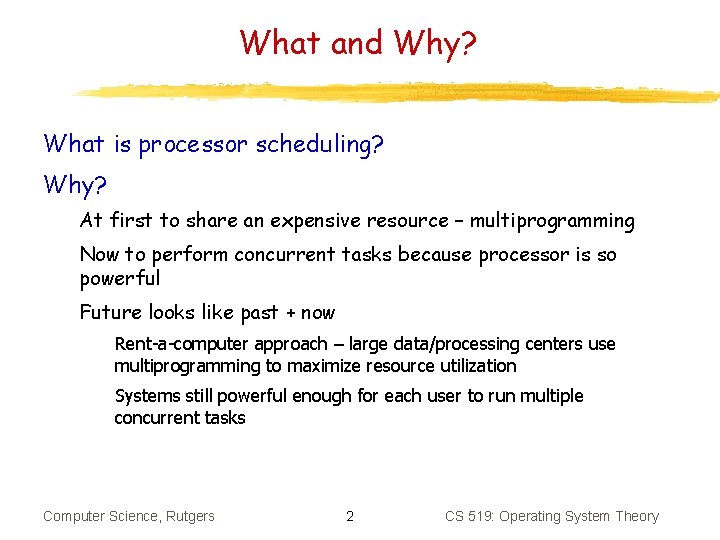 What and Why?

What is processor scheduling?

Why?

At first to share an expensive resource – multiprogramming

Now to perform concurrent tasks because processor is so powerful

Future looks like past + now

Rent-a-computer approach – large data/processing centers use multiprogramming to maximize resource utilization

Systems still powerful enough for each user to run multiple concurrent tasks

Computer Science, Rutgers 2 CS 519: Operating System Theory